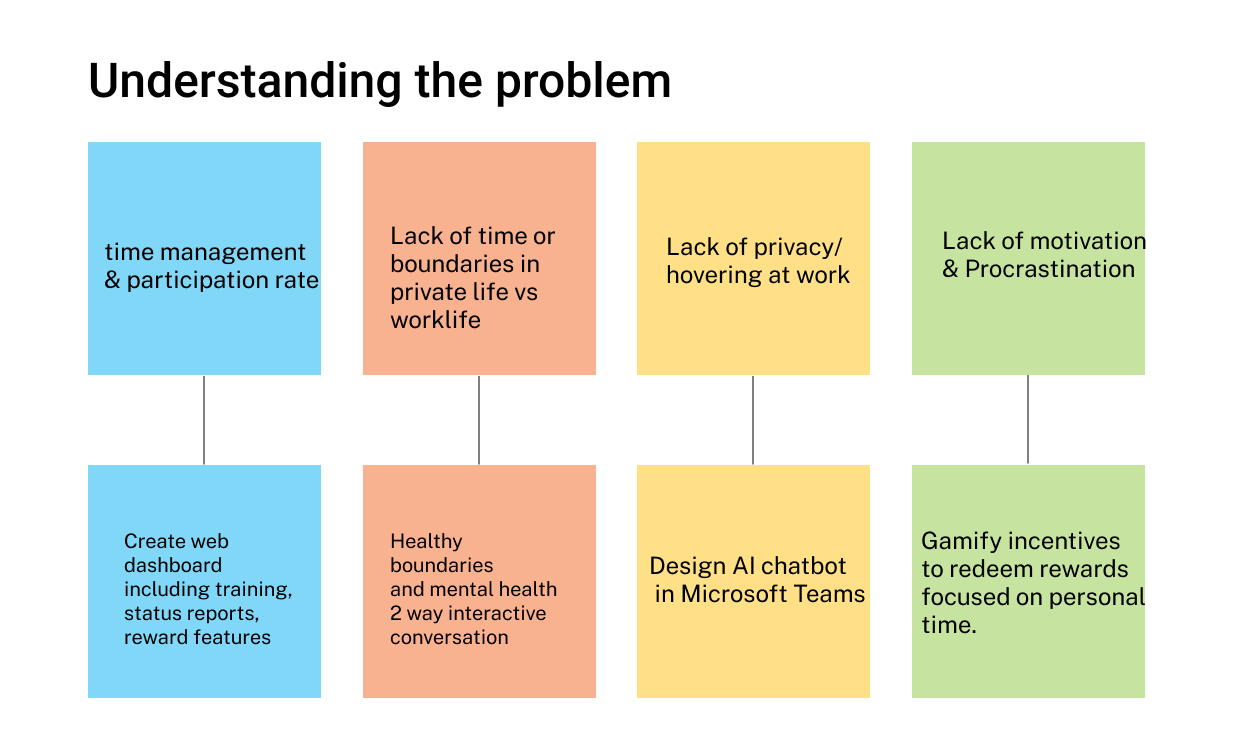 Understanding the problem

time management & participation rate

Lack of time or boundaries in private life vs worklife

Lack of privacy/ hovering at work

Lack of motivation & Procrastination

Create web dashboard including training, status reports, reward features

Healthy boundaries and mental health 2 way interactive conversation

Design AI chatbot in Microsoft Teams

Gamify incentives to redeem rewards focused on personal time.